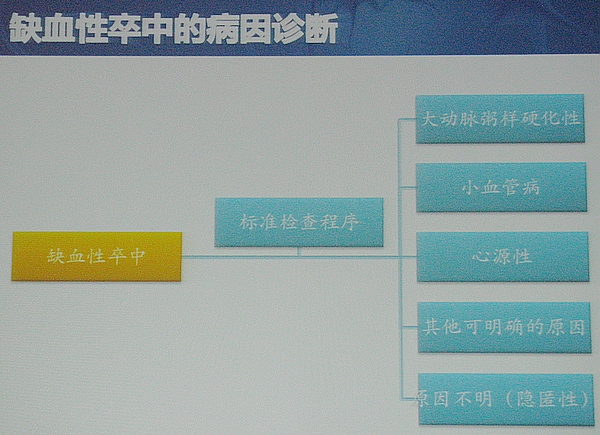 缺血性卒中的病因诊断

缺血性卒中

标准检查程序

大动脉粥样硬化性

小血管病

心源性

其他可明确的原因

原因不明（隐匿性）